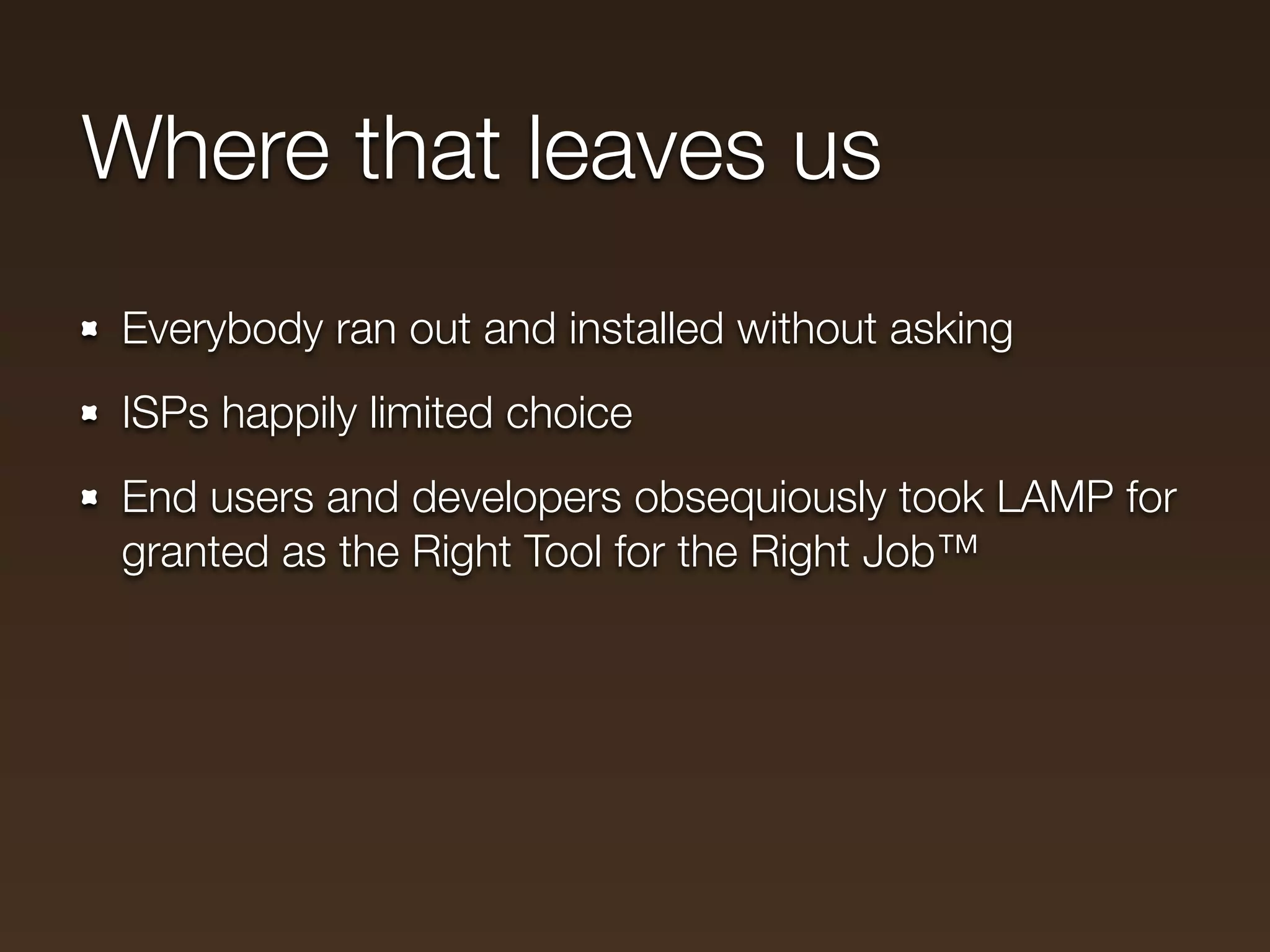 Where that leaves us

- Everybody ran out and installed without asking
- ISPs happily limited choice
- End users and developers obsequiously took LAMP for granted as the Right Tool for the Right Job™